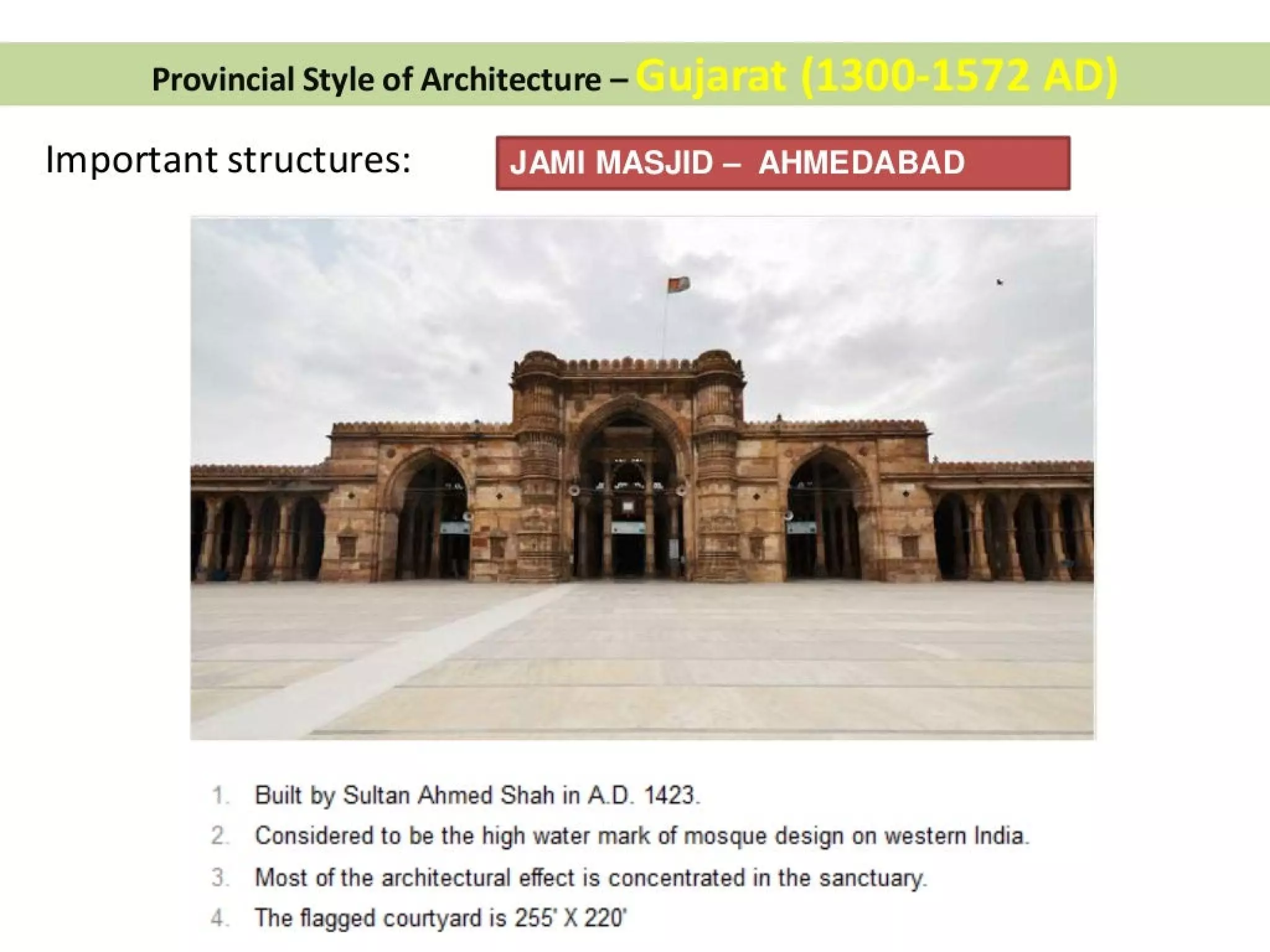 Provincial Style of Architecture – Gujarat (1300-1572 AD)

Important structures:

JAMI MASJID – AHMEDABAD

1. Built by Sultan Ahmed Shah in A.D. 1423.
2. Considered to be the high water mark of mosque design on western India.
3. Most of the architectural effect is concentrated in the sanctuary.
4. The flagged courtyard is 255' X 220'